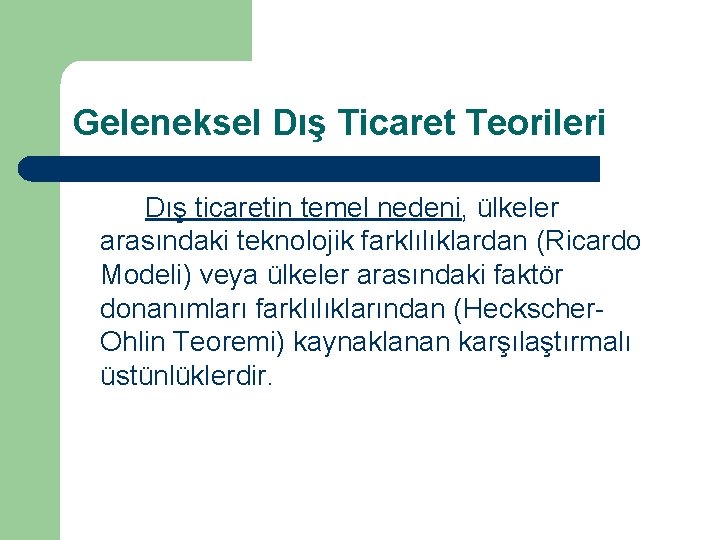 Geleneksel Dış Ticaret Teorileri

Dış ticaretin temel nedeni, ülkeler arasındaki teknolojik farklılıklardan (Ricardo Modeli) veya ülkeler arasındaki faktör donanımları farklılıklarından (Heckscher-Ohlin Teoremi) kaynaklanan karşılaştırmalı üstünlüklerdir.